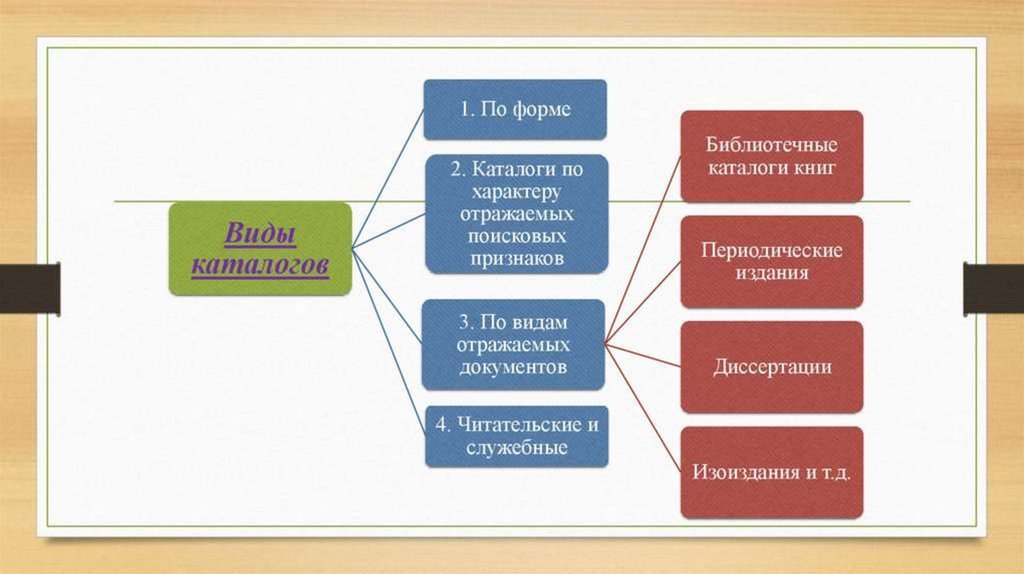 Виды каталогов

1. По форме

2. Каталоги по характеру отражаемых поисковых признаков

3. По видам отражаемых документов

4. Читательские и служебные

Библиотечные каталоги книг

Периодические издания

Диссертации

Изоиздания и т.д.